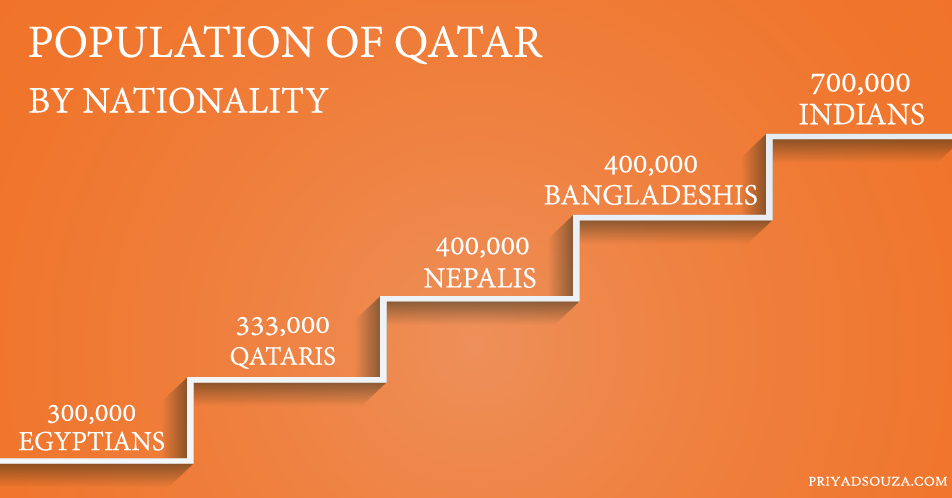 POPULATION OF QATAR
BY NATIONALITY

300,000
EGYPTIANS

333,000
QATARIS

400,000
NEPALIS

400,000
BANGLADESHIS

700,000
INDIANS

PRIYADSOUZA.COM